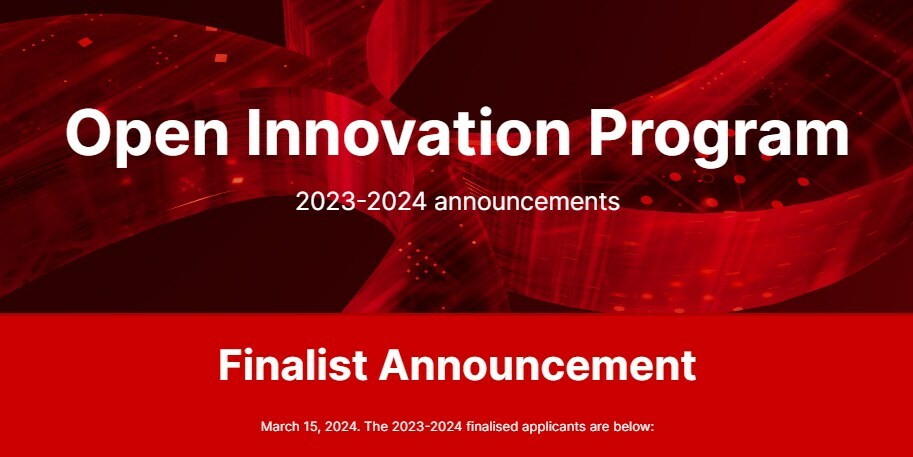 Open Innovation Program

2023-2024 announcements

Finalist Announcement

March 15, 2024. The 2023-2024 finalised applicants are below: